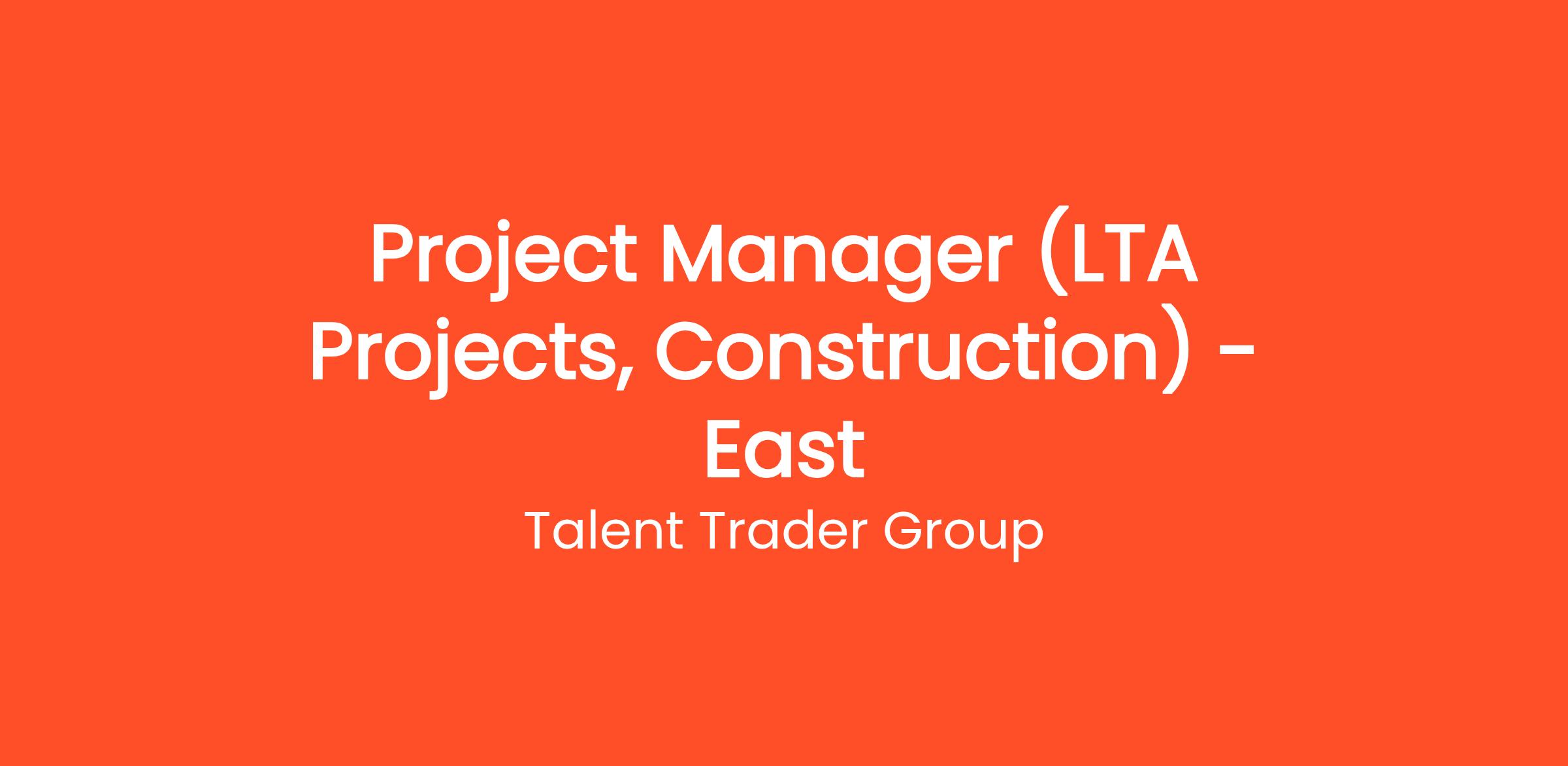 Project Manager (LTA Projects, Construction) - East

Talent Trader Group